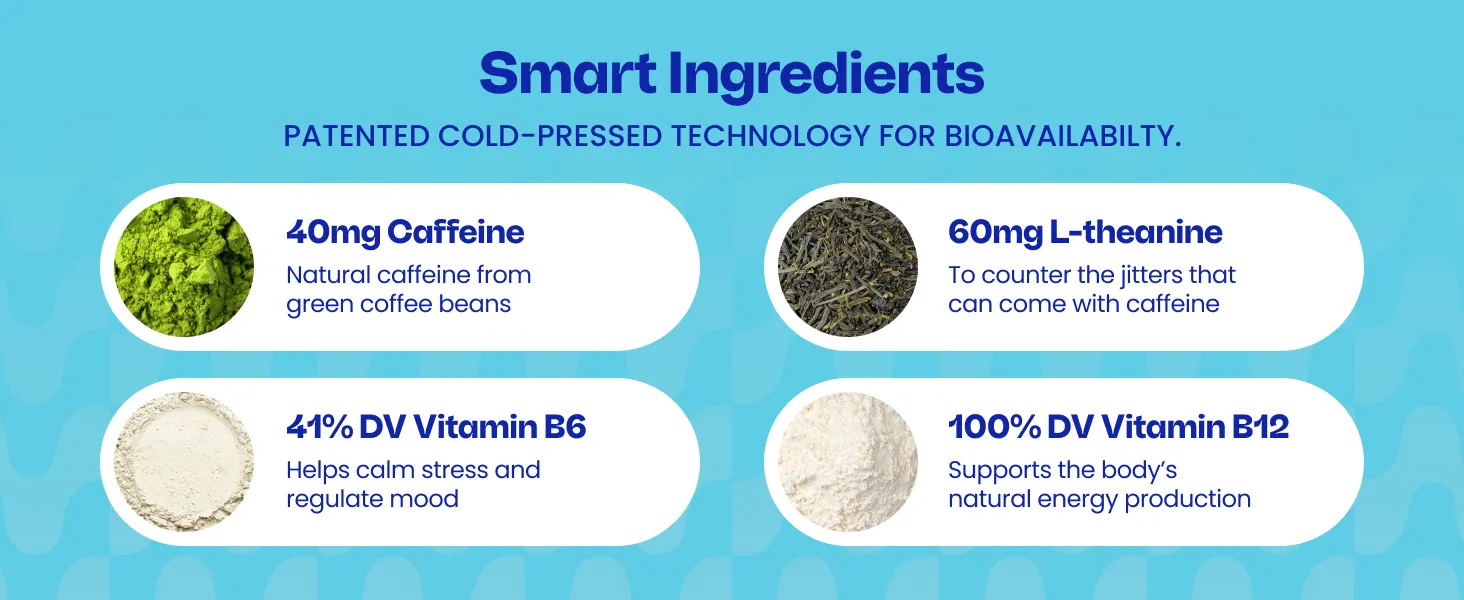 Smart Ingredients

PATENTED COLD-PRESSED TECHNOLOGY FOR BIOAVAILABILTY.

40mg Caffeine

Natural caffeine from green coffee beans

41% DV Vitamin B6

Helps calm stress and regulate mood

60mg L-theanine

To counter the jitters that can come with caffeine

100% DV Vitamin B12

Supports the body's natural energy production